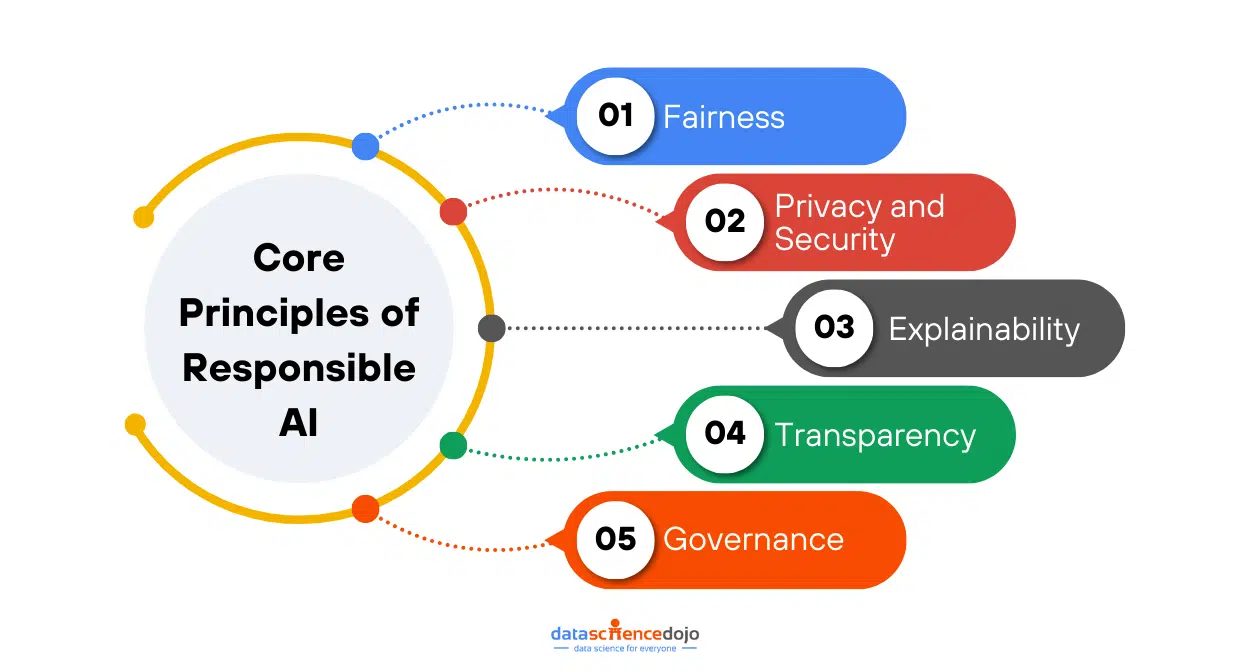 Core Principles of Responsible AI

01 Fairness

02 Privacy and Security

03 Explainability

04 Transparency

05 Governance

datasciencedojo
data science for everyone